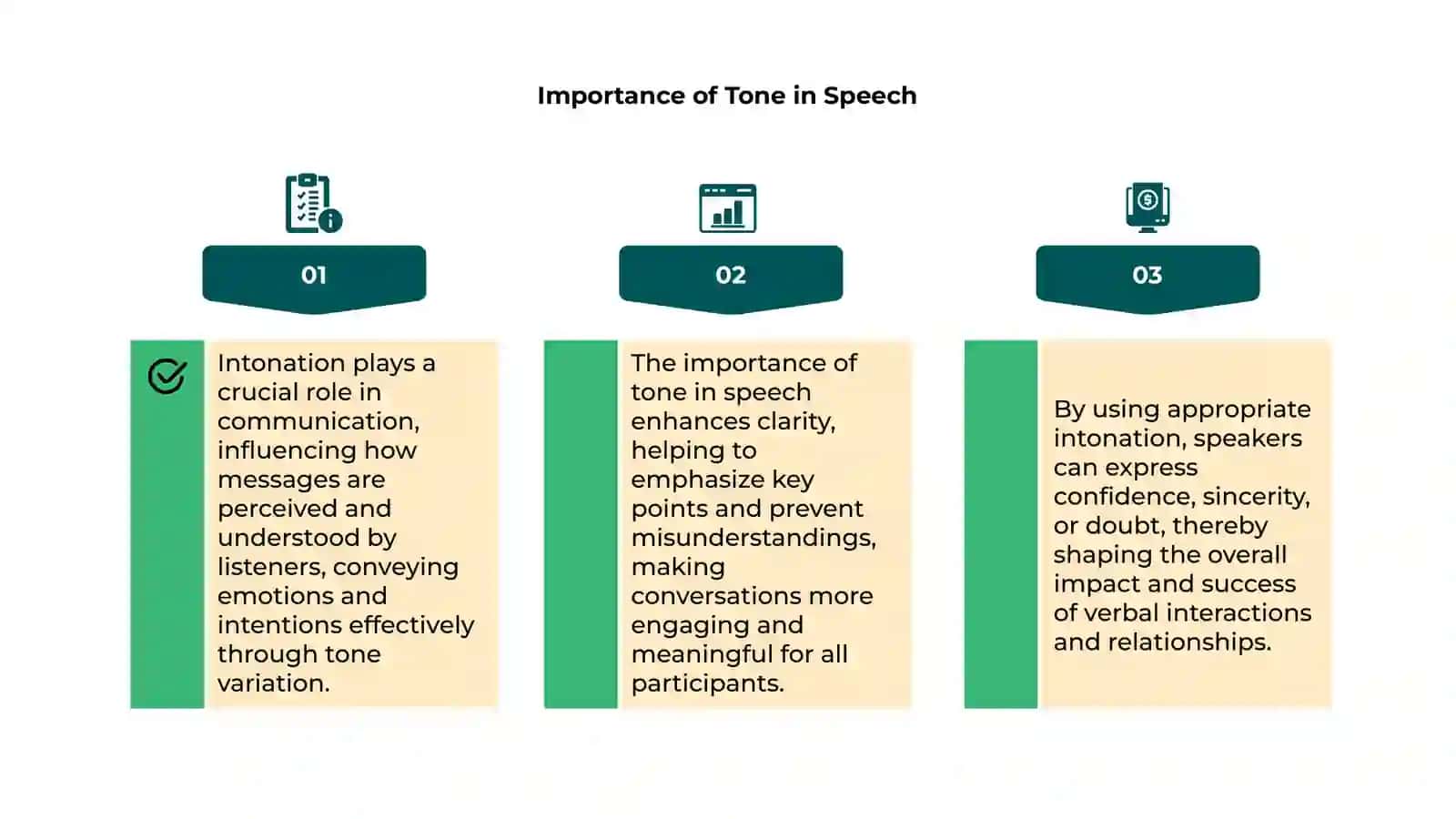 Importance of Tone in Speech

01

Intonation plays a crucial role in communication, influencing how messages are perceived and understood by listeners, conveying emotions and intentions effectively through tone variation.

02

The importance of tone in speech enhances clarity, helping to emphasize key points and prevent misunderstandings, making conversations more engaging and meaningful for all participants.

03

By using appropriate intonation, speakers can express confidence, sincerity, or doubt, thereby shaping the overall impact and success of verbal interactions and relationships.